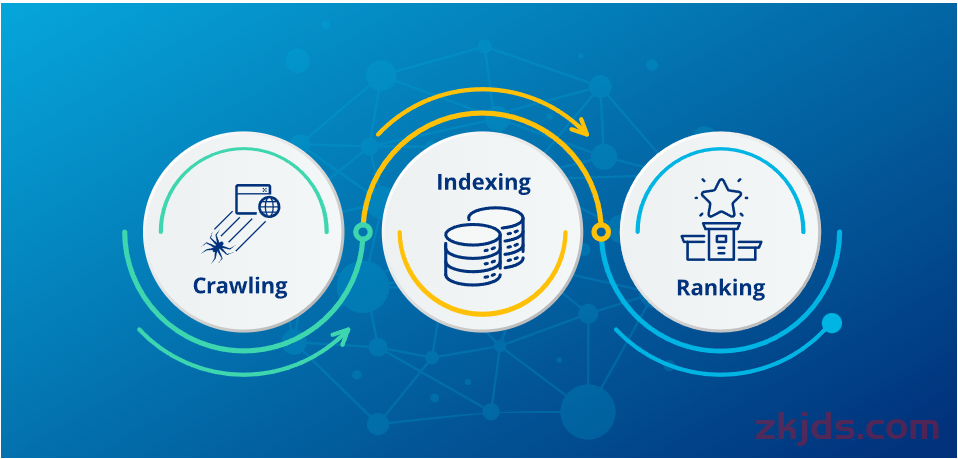 Crawling

Indexing

Ranking

zkjds.com